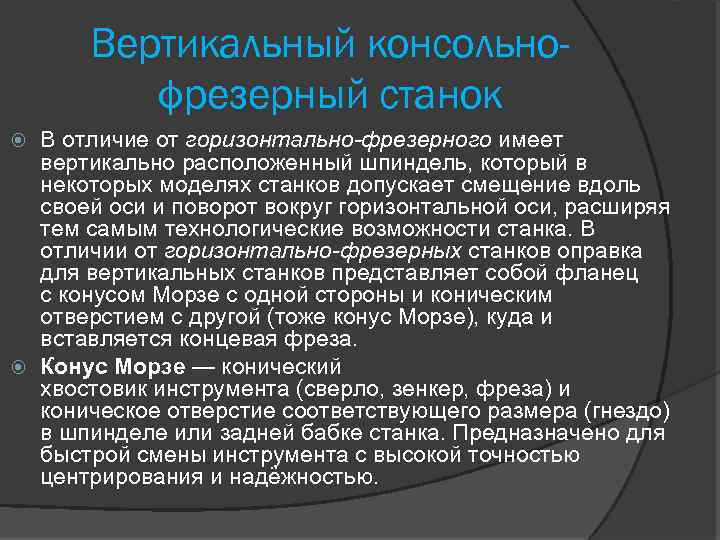 Вертикальный консольно-фрезерный станок

В отличие от горизонтально-фрезерного имеет вертикально расположенный шпиндель, который в некоторых моделях станков допускает смещение вдоль своей оси и поворот вокруг горизонтальной оси, расширяя тем самым технологические возможности станка. В отличии от горизонтально-фрезерных станков оправка для вертикальных станков представляет собой фланец с конусом Морзе с одной стороны и коническим отверстием с другой (тоже конус Морзе), куда и вставляется концевая фреза.

Конус Морзе — конический хвостовик инструмента (сверло, зенкер, фреза) и коническое отверстие соответствующего размера (гнездо) в шпинделе или задней бабке станка. Предназначено для быстрой смены инструмента с высокой точностью центрирования и надёжностью.